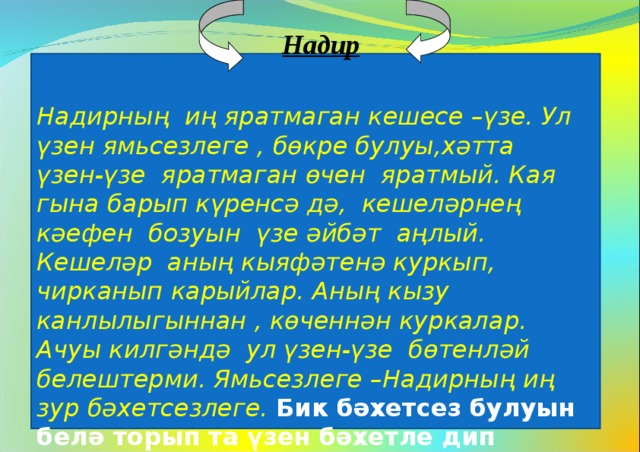 Надир

Надирның иң яратмаган кешесе –үзе. Ул үзен ямьсезлеге , бөкре булуы,хәтта үзен-үзе яратмаган өчен яратмый. Кая гына барып күренсә дә, кешеләрнең кәефен бозуын үзе әйбәт аңлый. Кешеләр аның кыяфәтенә куркып, чирканып карыйлар. Аның кызу канлылыгыннан , көченнән куркалар. Ачуы килгәндә ул үзен-үзе бөтенләй белештерми. Ямьсезлеге –Надирның иң зур бәхетсезлеге. Бик бәхетсез булуын белә торып та үзен бәхетле дип